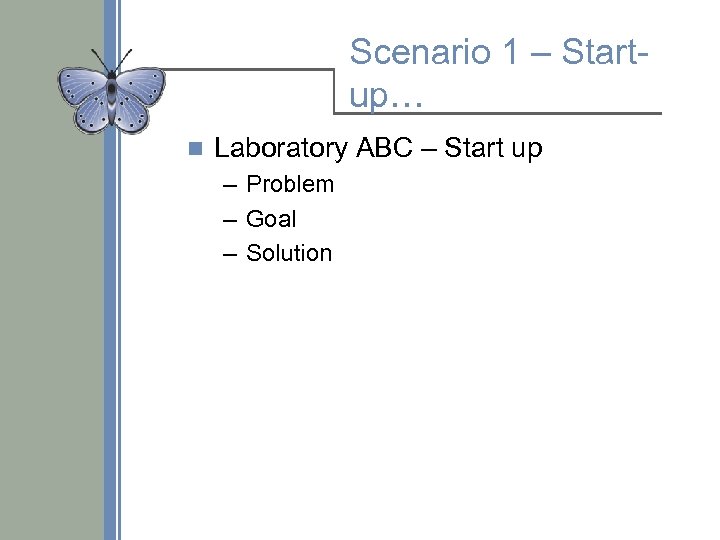 Scenario 1 – Start-up…

Laboratory ABC – Start up

– Problem
– Goal
– Solution